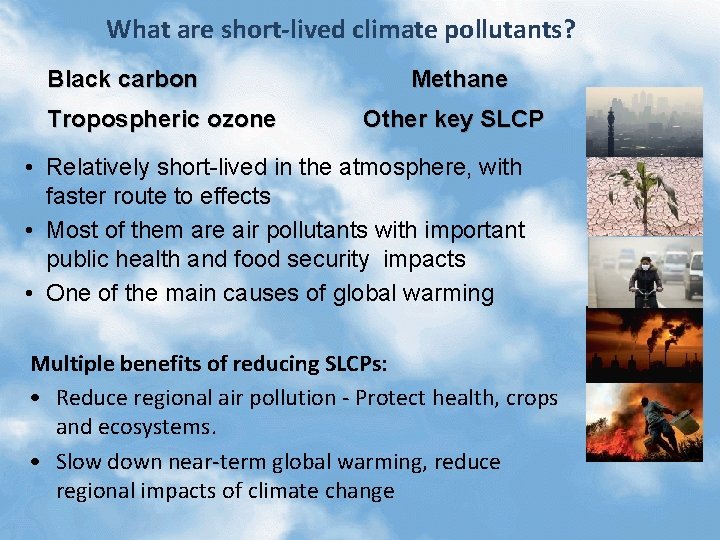 What are short-lived climate pollutants?

Black carbon

Methane

Tropospheric ozone

Other key SLCP

• Relatively short-lived in the atmosphere, with faster route to effects
• Most of them are air pollutants with important public health and food security impacts
• One of the main causes of global warming

Multiple benefits of reducing SLCPs:

• Reduce regional air pollution - Protect health, crops and ecosystems.
• Slow down near-term global warming, reduce regional impacts of climate change